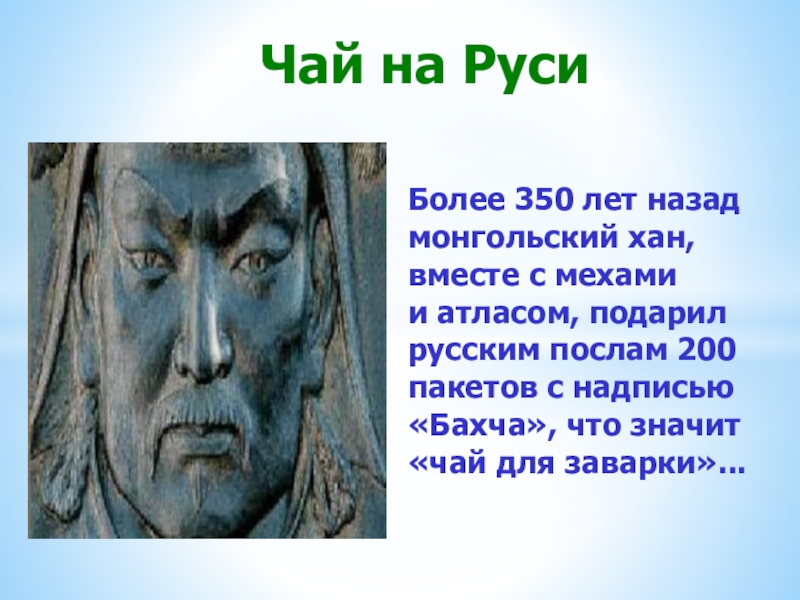 Чай на Руси

Более 350 лет назад монгольский хан, вместе с мехами и атласом, подарил русским послам 200 пакетов с надписью «Бахча», что значит «чай для заварки»...